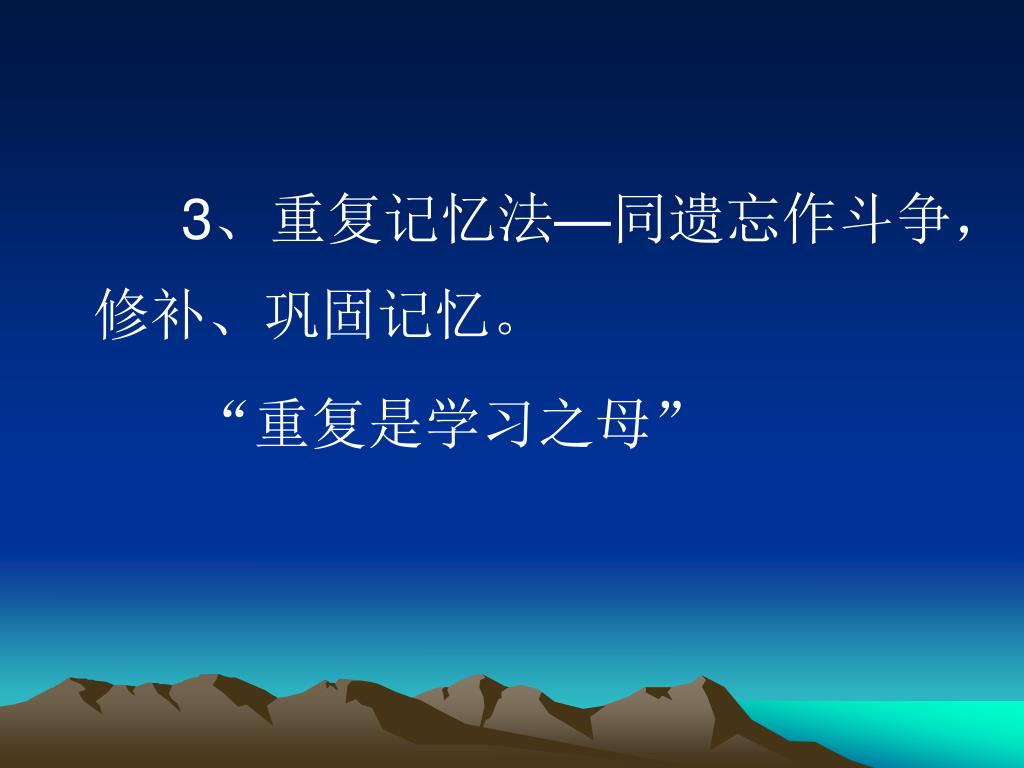 3、重复记忆法—同遗忘作斗争，修补、巩固记忆。

“重复是学习之母”